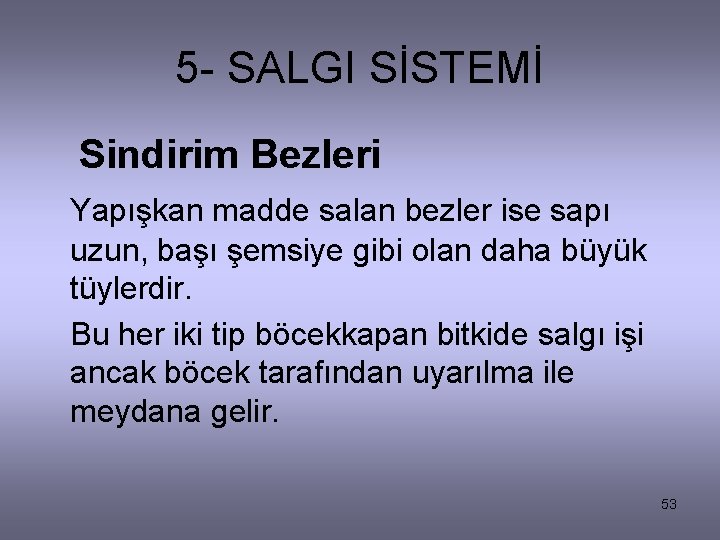 5- SALGI SİSTEMİ

Sindirim Bezleri

Yapışkan madde salan bezler ise sapı uzun, başı şemsiye gibi olan daha büyük tüylerdir.

Bu her iki tip böcekkapan bitkide salgı işi ancak böcek tarafından uyarılma ile meydana gelir.

53